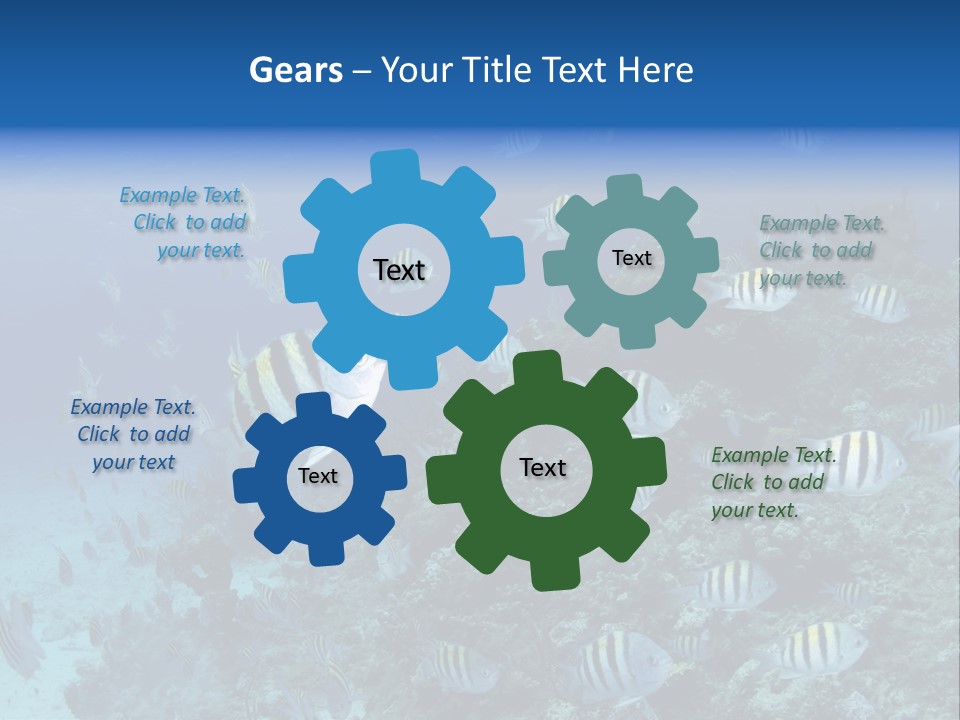 Gears – Your Title Text Here

Example Text. Click to add your text.

Text

Text

Example Text. Click to add your text.

Example Text. Click to add your text

Text

Text

Example Text. Click to add your text.